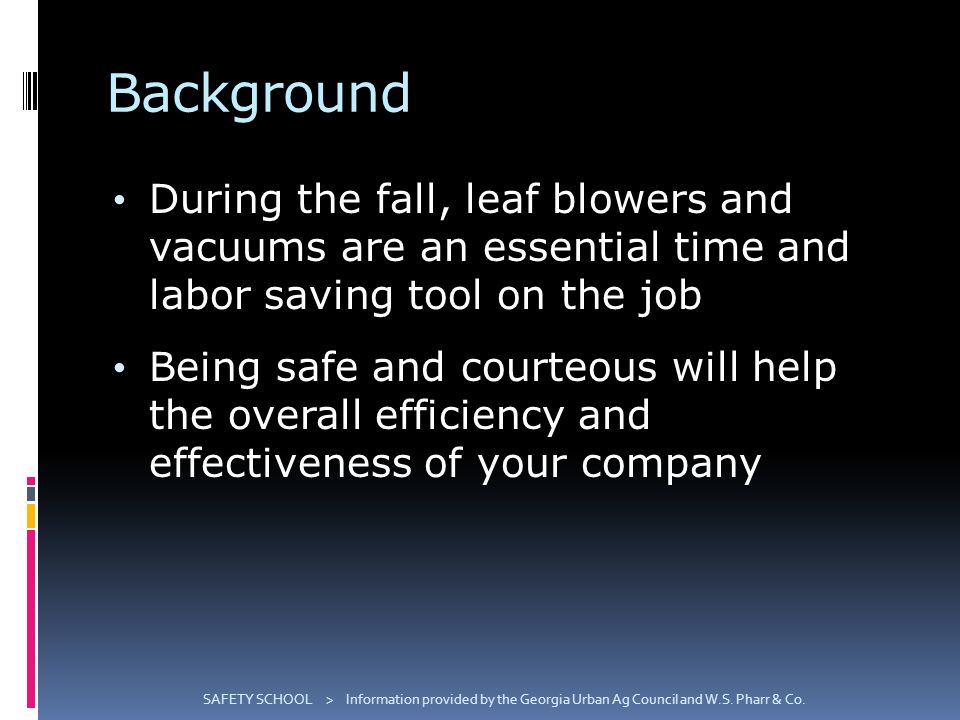 Background

• During the fall, leaf blowers and vacuums are an essential time and labor saving tool on the job

• Being safe and courteous will help the overall efficiency and effectiveness of your company

SAFETY SCHOOL > Information provided by the Georgia Urban Ag Council and W.S. Pharr & Co.